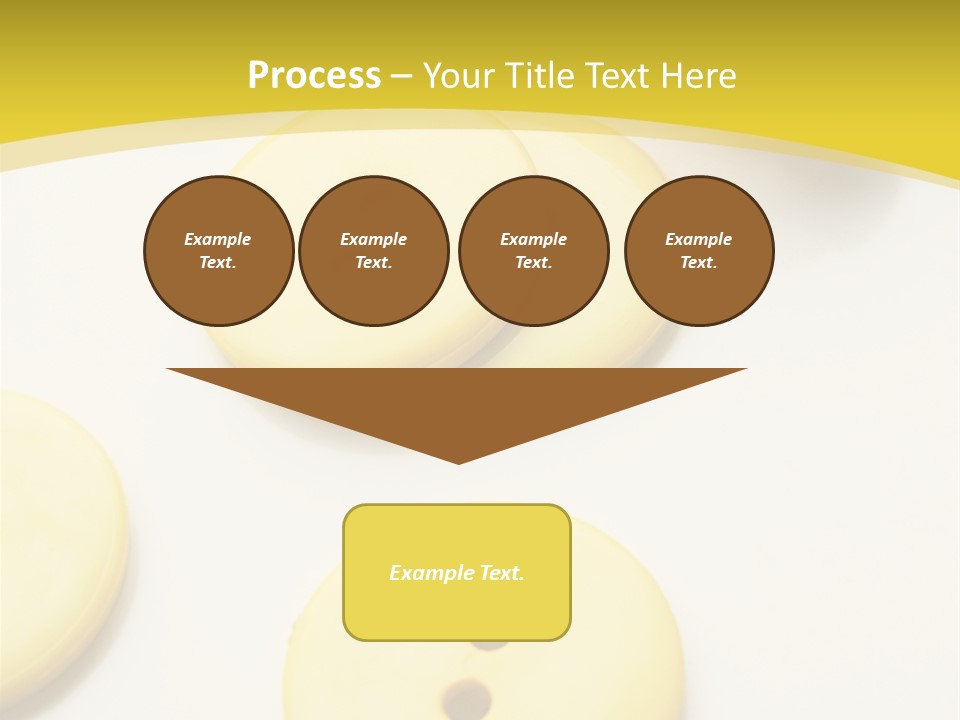 Process – Your Title Text Here

Example Text.

Example Text.

Example Text.

Example Text.

Example Text.